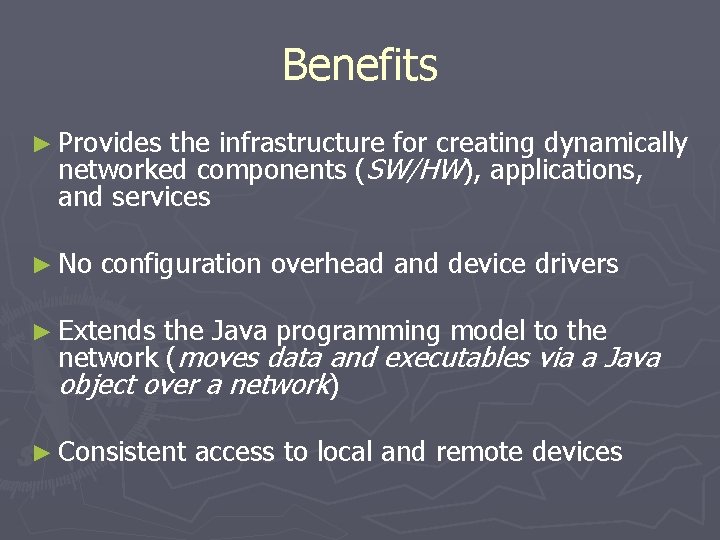 Benefits

► Provides the infrastructure for creating dynamically networked components (SW/HW), applications, and services

► No configuration overhead and device drivers

► Extends the Java programming model to the network (moves data and executables via a Java object over a network)

► Consistent access to local and remote devices